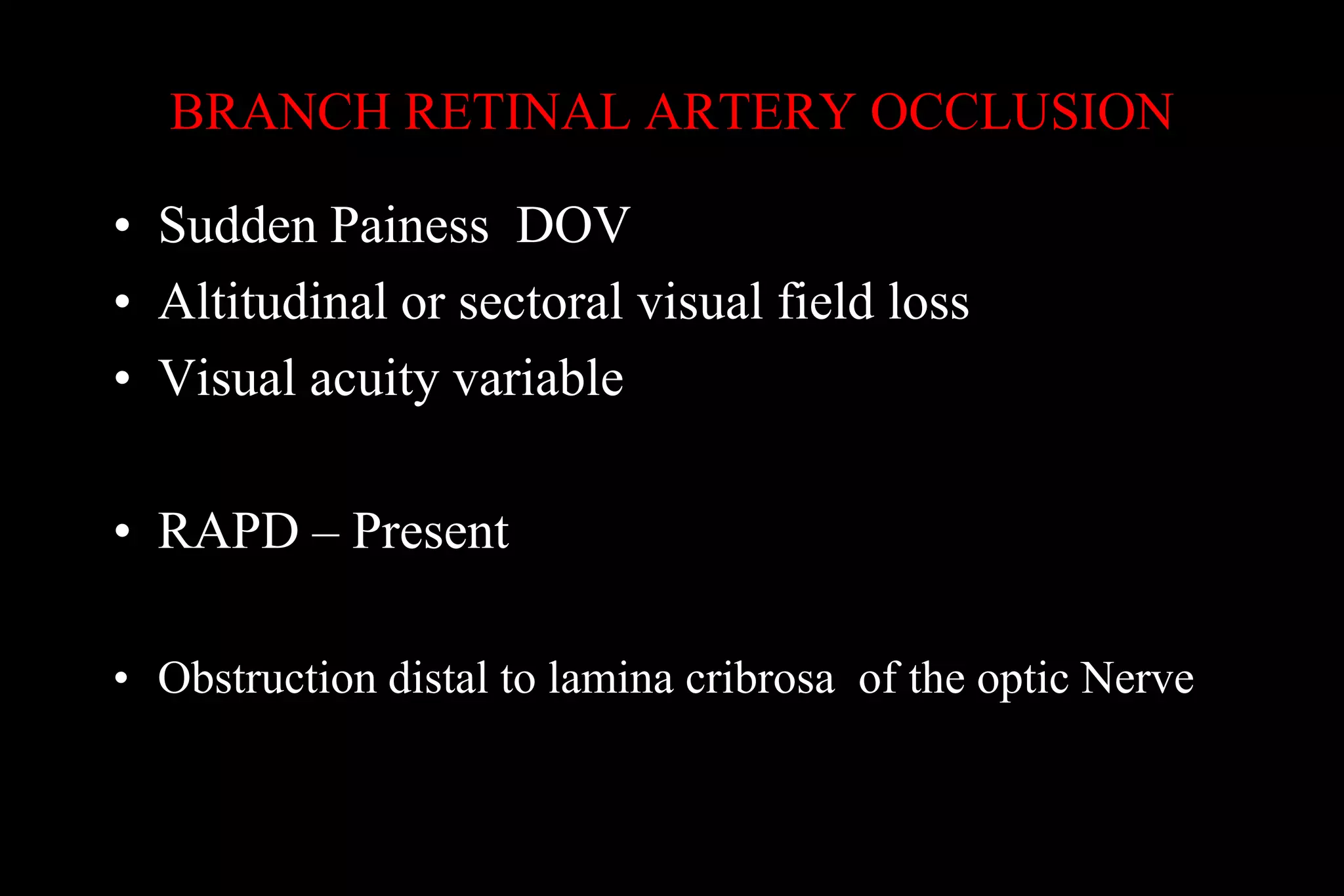 BRANCH RETINAL ARTERY OCCLUSION

• Sudden Painess DOV
• Altitudinal or sectoral visual field loss
• Visual acuity variable

• RAPD – Present

• Obstruction distal to lamina cribrosa of the optic Nerve